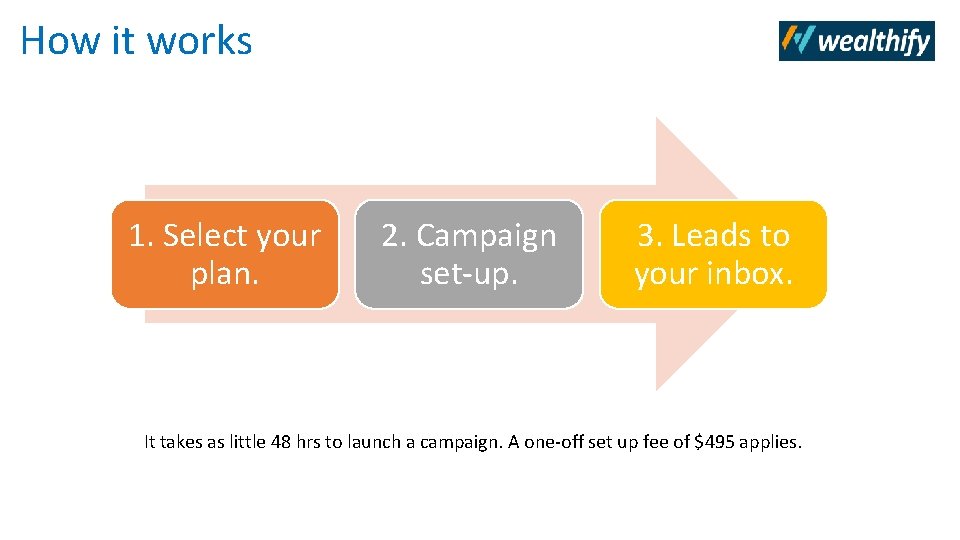 How it works

wealthify

1. Select your plan.

2. Campaign set-up.

3. Leads to your inbox.

It takes as little 48 hrs to launch a campaign. A one-off set up fee of $495 applies.